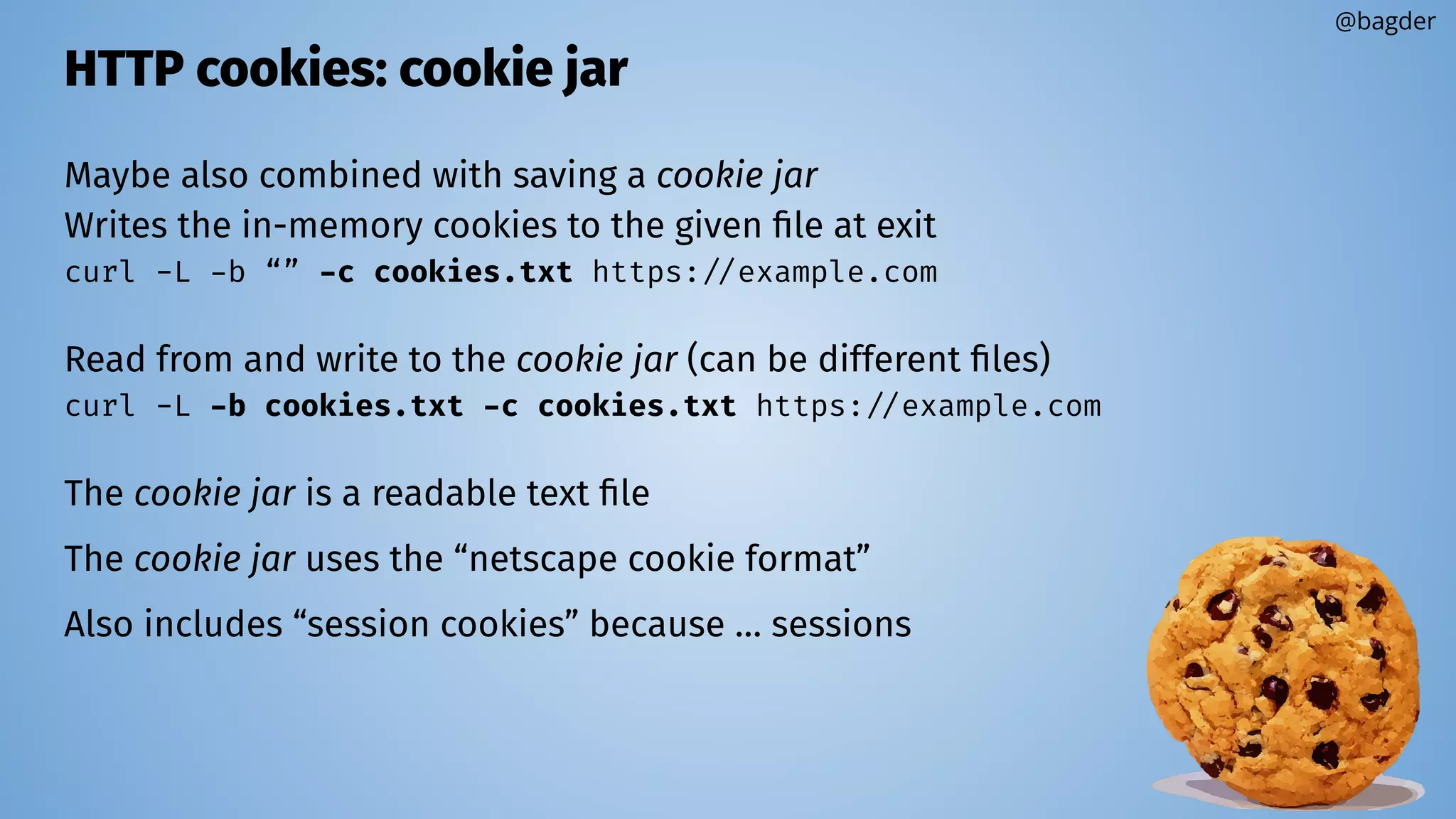 @bagder

HTTP cookies: cookie jar

Maybe also combined with saving a cookie jar
Writes the in-memory cookies to the given file at exit
curl -L -b “” -c cookies.txt https://example.com

Read from and write to the cookie jar (can be different files)
curl -L -b cookies.txt -c cookies.txt https://example.com

The cookie jar is a readable text file

The cookie jar uses the “netscape cookie format”

Also includes “session cookies” because … sessions